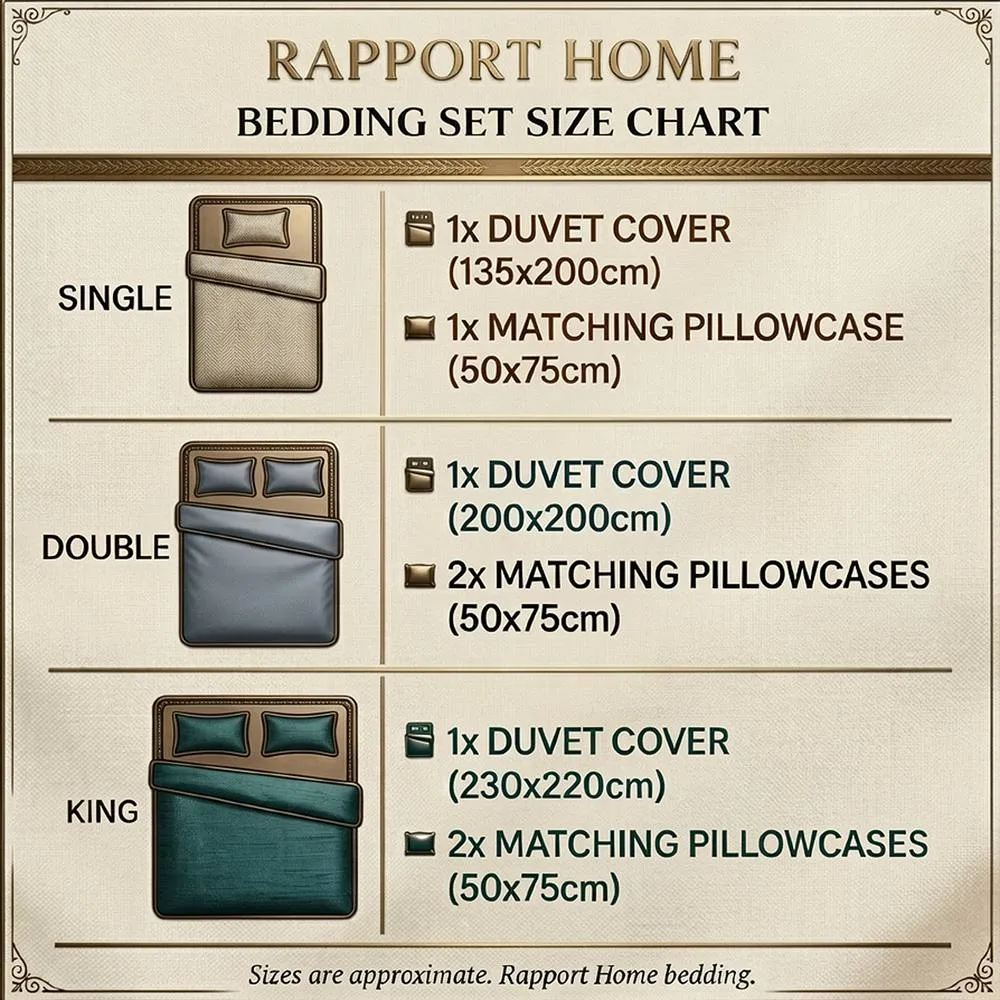 RAPPORT HOME
BEDDING SET SIZE CHART

SINGLE

1x DUVET COVER (135x200cm)

1x MATCHING PILLOWCASE (50x75cm)

DOUBLE

1x DUVET COVER (200x200cm)

2x MATCHING PILLOWCASES (50x75cm)

KING

1x DUVET COVER (230x220cm)

2x MATCHING PILLOWCASES (50x75cm)

Sizes are approximate. Rapport Home bedding.